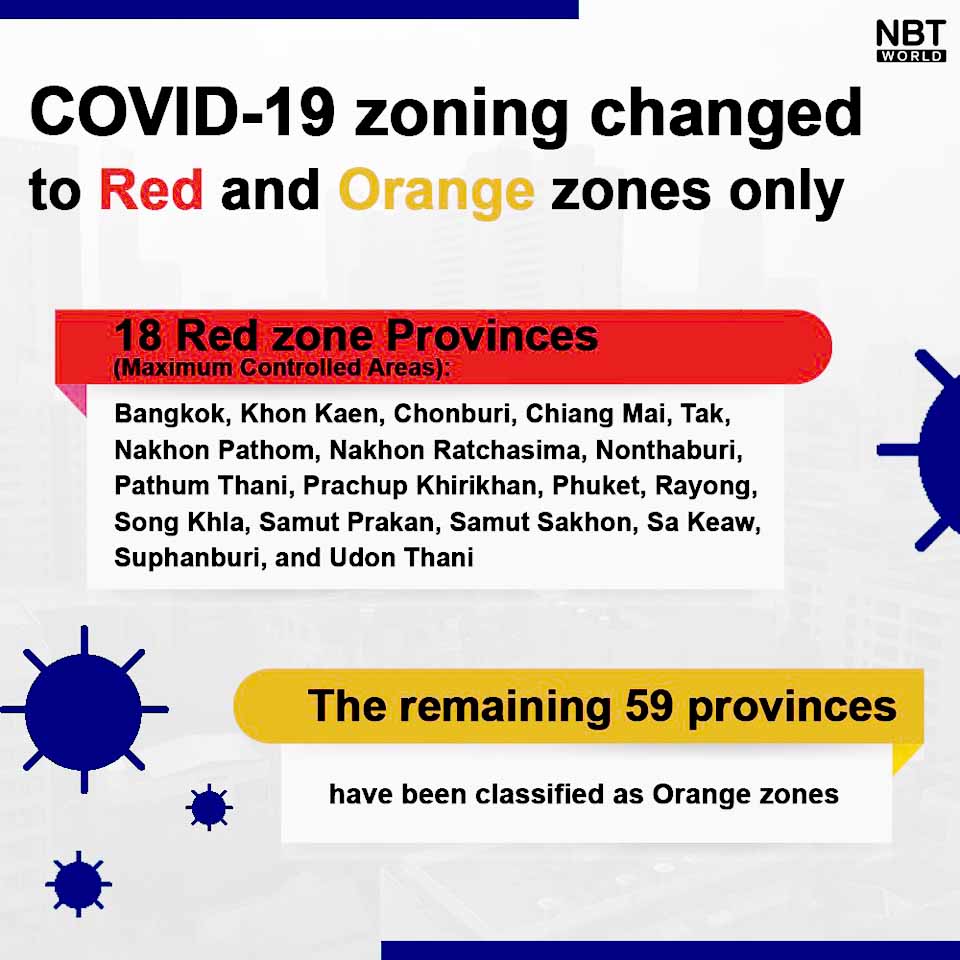 NBT WORLD

COVID-19 zoning changed to Red and Orange zones only

18 Red zone Provinces
(Maximum Controlled Areas):

Bangkok, Khon Kaen, Chonburi, Chiang Mai, Tak, Nakhon Pathom, Nakhon Ratchasima, Nonthaburi, Pathum Thani, Prachup Khirikhan, Phuket, Rayong, Song Khla, Samut Prakan, Samut Sakhon, Sa Keaw, Suphanburi, and Udon Thani

The remaining 59 provinces

have been classified as Orange zones